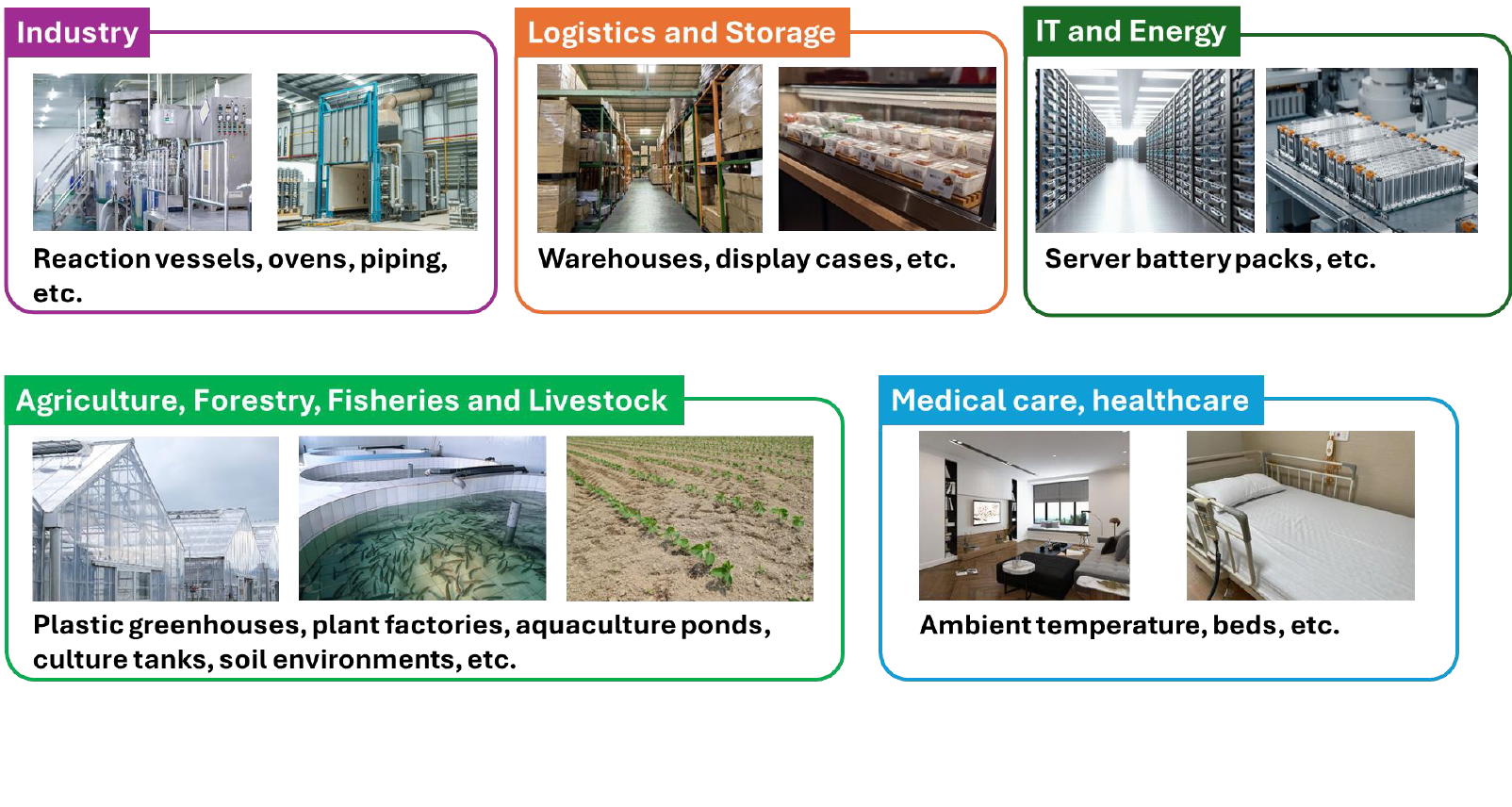 Industry

Reaction vessels, ovens, piping, etc.

Logistics and Storage

Warehouses, display cases, etc.

IT and Energy

Server battery packs, etc.

Agriculture, Forestry, Fisheries and Livestock

Plastic greenhouses, plant factories, aquaculture ponds, culture tanks, soil environments, etc.

Medical care, healthcare

Ambient temperature, beds, etc.